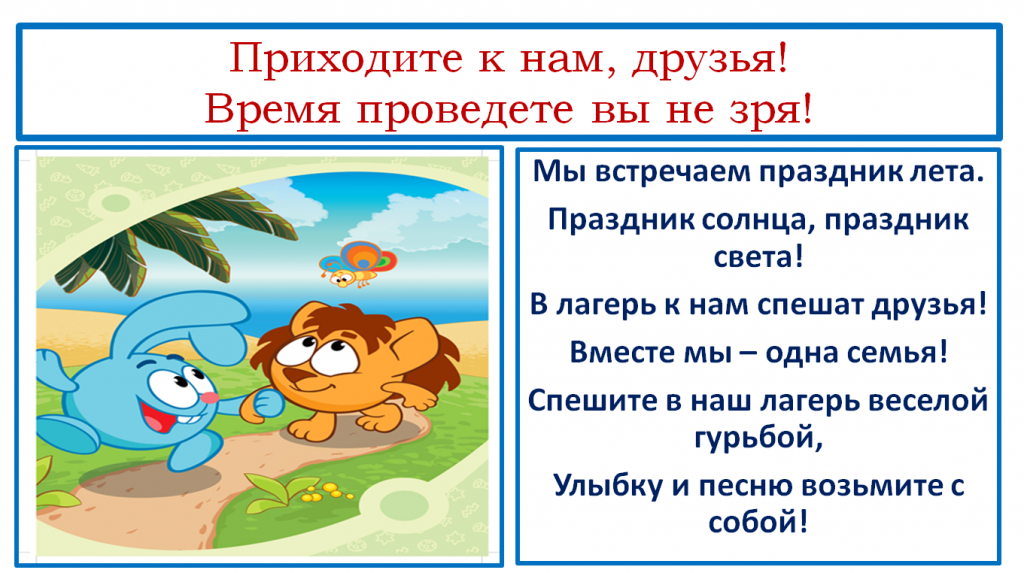 Приходите к нам, друзья!
Время проведете вы не зря!

Мы встречаем праздник лета.

Праздник солнца, праздник света!

В лагерь к нам спешат друзья!

Вместе мы – одна семья!

Спешите в наш лагерь веселой гурьбой,

Улыбку и песню возьмите с собой!